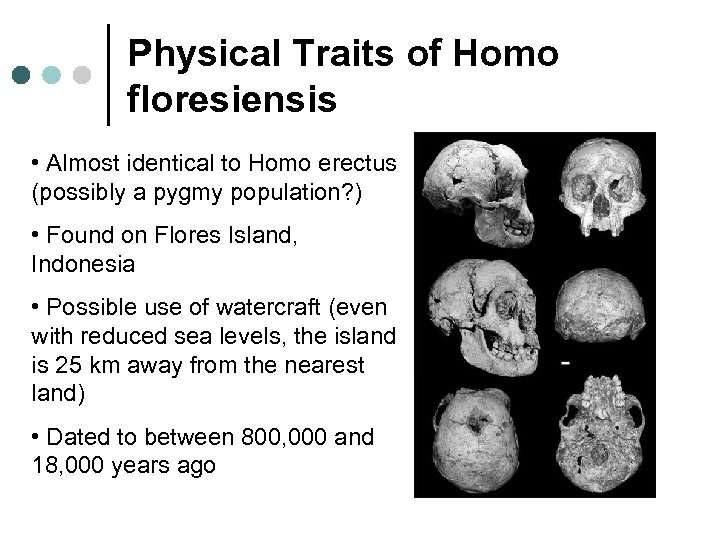 Physical Traits of Homo floresiensis

• Almost identical to Homo erectus (possibly a pygmy population?)

• Found on Flores Island, Indonesia

• Possible use of watercraft (even with reduced sea levels, the island is 25 km away from the nearest land)

• Dated to between 800,000 and 18,000 years ago